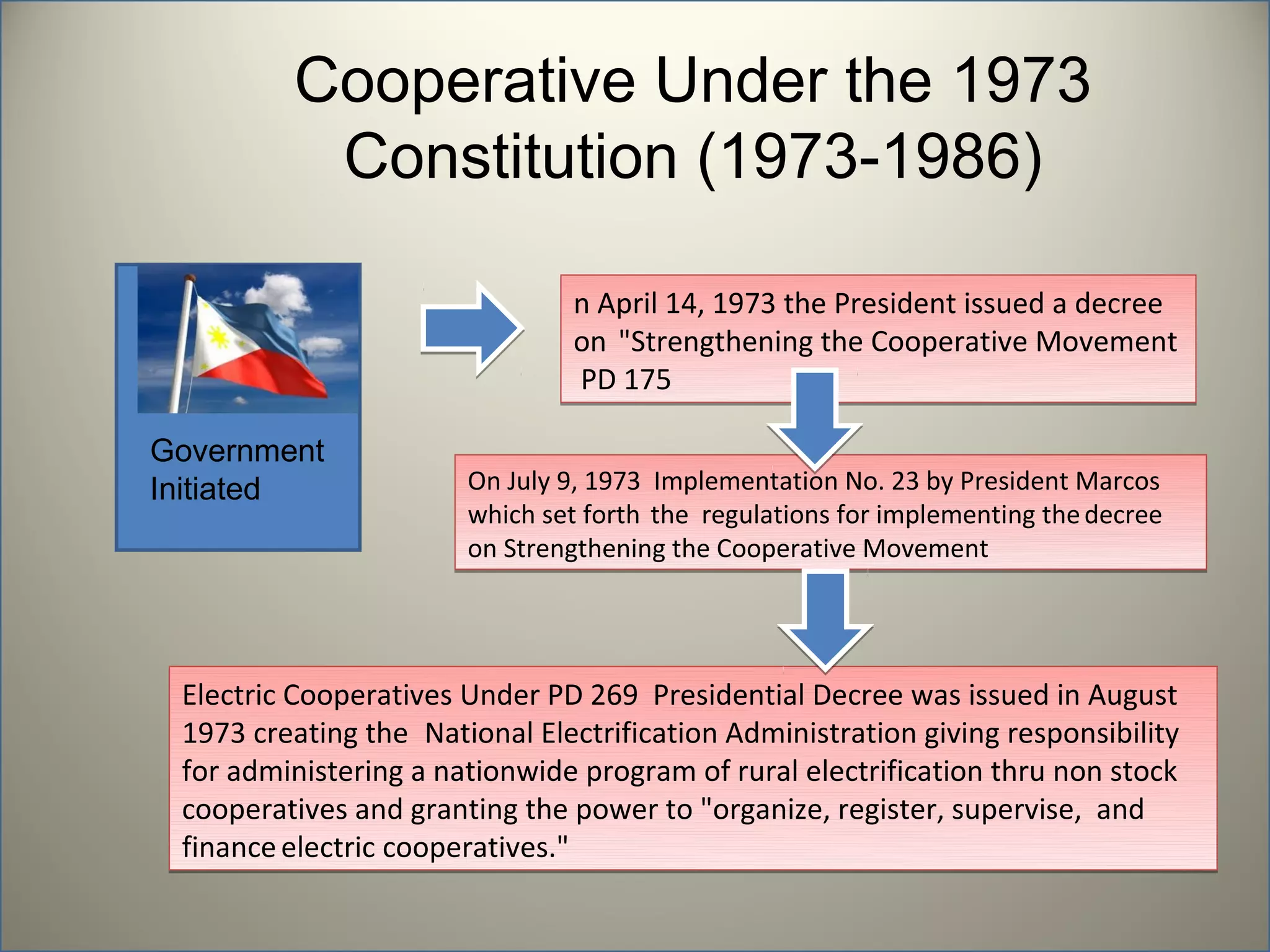 Cooperative Under the 1973 Constitution (1973-1986)

Government Initiated

n April 14, 1973 the President issued a decree on "Strengthening the Cooperative Movement PD 175

On July 9, 1973 Implementation No. 23 by President Marcos which set forth the regulations for implementing the decree on Strengthening the Cooperative Movement

Electric Cooperatives Under PD 269 Presidential Decree was issued in August 1973 creating the National Electrification Administration giving responsibility for administering a nationwide program of rural electrification thru non stock cooperatives and granting the power to "organize, register, supervise, and finance electric cooperatives."